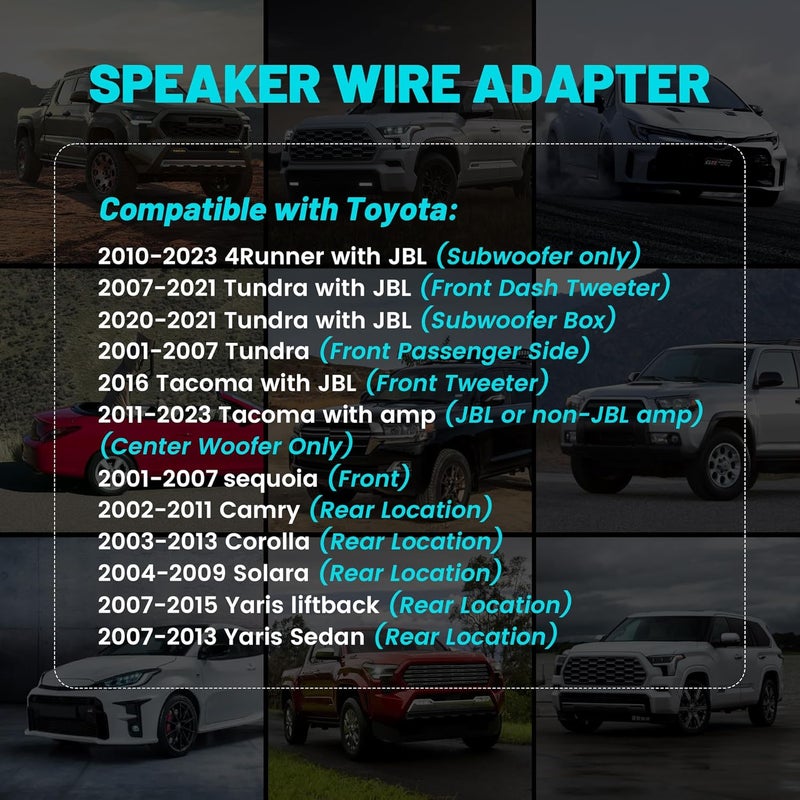 SPEAKER WIRE ADAPTER

Compatible with Toyota:

2010-2023 4Runner with JBL (Subwoofer only)
2007-2021 Tundra with JBL (Front Dash Tweeter)
2020-2021 Tundra with JBL (Subwoofer Box)
2001-2007 Tundra (Front Passenger Side)
2016 Tacoma with JBL (Front Tweeter)
2011-2023 Tacoma with amp (JBL or non-JBL amp) (Center Woofer Only)
2001-2007 sequoia (Front)
2002-2011 Camry (Rear Location)
2003-2013 Corolla (Rear Location)
2004-2009 Solara (Rear Location)
2007-2015 Yaris liftback (Rear Location)
2007-2013 Yaris Sedan (Rear Location)